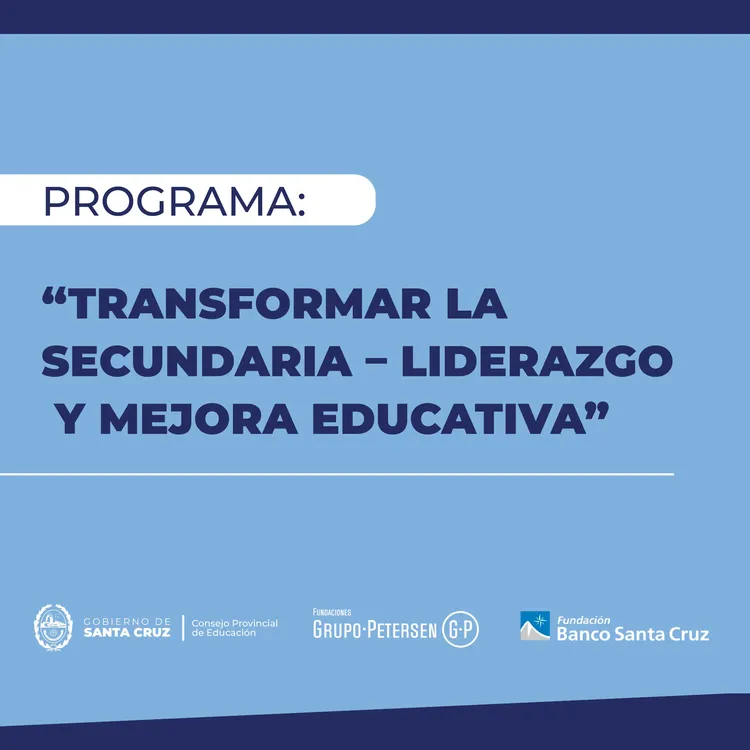 PROGRAMA:

“TRANSFORMAR LA SECUNDARIA – LIDERAZGO Y MEJORA EDUCATIVA”

GOBIERNO DE SANTA CRUZ | Consejo Provincial de Educación

FUNDACIONES GRUPO·PETERSEN G·P

Fundación Banco Santa Cruz